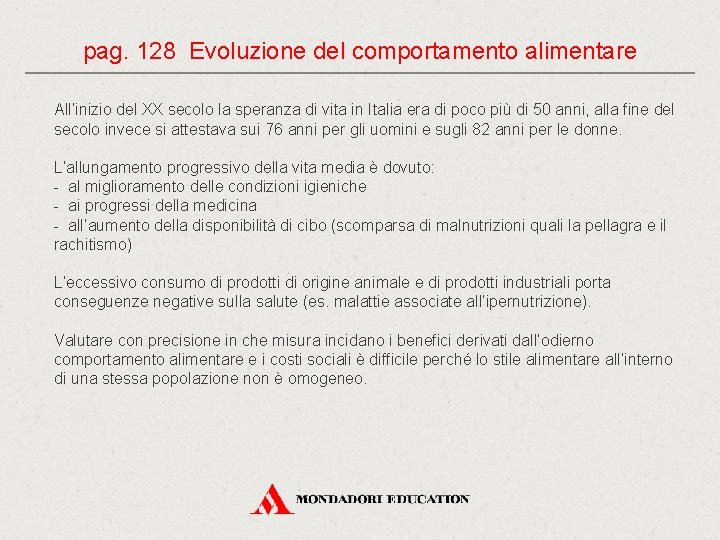 pag. 128 Evoluzione del comportamento alimentare

All'inizio del XX secolo la speranza di vita in Italia era di poco più di 50 anni, alla fine del secolo invece si attestava sui 76 anni per gli uomini e sugli 82 anni per le donne.

L'allungamento progressivo della vita media è dovuto:
- al miglioramento delle condizioni igieniche
- ai progressi della medicina
- all'aumento della disponibilità di cibo (scomparsa di malnutrizioni quali la pellagra e il rachitismo)

L'eccessivo consumo di prodotti di origine animale e di prodotti industriali porta conseguenze negative sulla salute (es. malattie associate all'ipernutrizione).

Valutare con precisione in che misura incidano i benefici derivati dall'odierno comportamento alimentare e i costi sociali è difficile perché lo stile alimentare all'interno di una stessa popolazione non è omogeneo.

MONDADORI EDUCATION